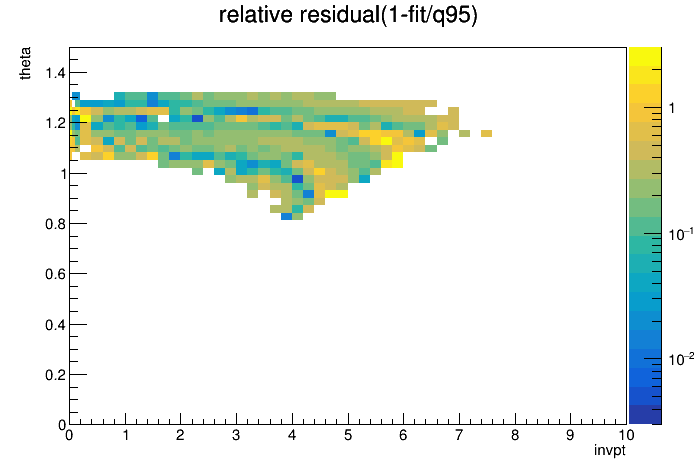 relative residual(1-fit/q95)

theta

1.4
1.2
1
0.8
0.6
0.4
0.2
0

0 1 2 3 4 5 6 7 8 9 10

invpt

1
$10^{-1}$
$10^{-2}$